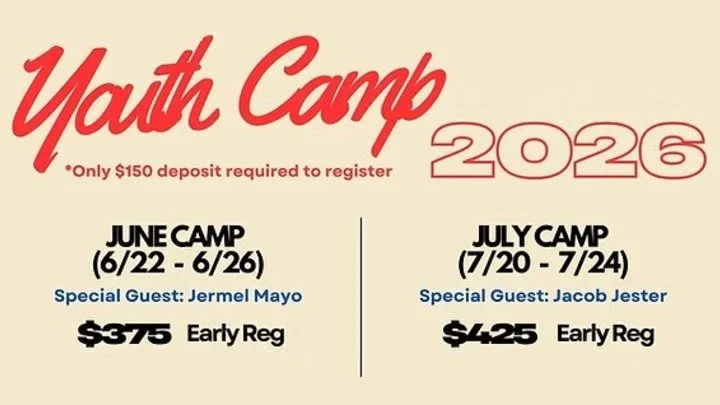 Youth Camp 2026

*Only $150 deposit required to register

JUNE CAMP
(6/22 - 6/26)
Special Guest: Jermel Mayo
$375 Early Reg

JULY CAMP
(7/20 - 7/24)
Special Guest: Jacob Jester
$425 Early Reg